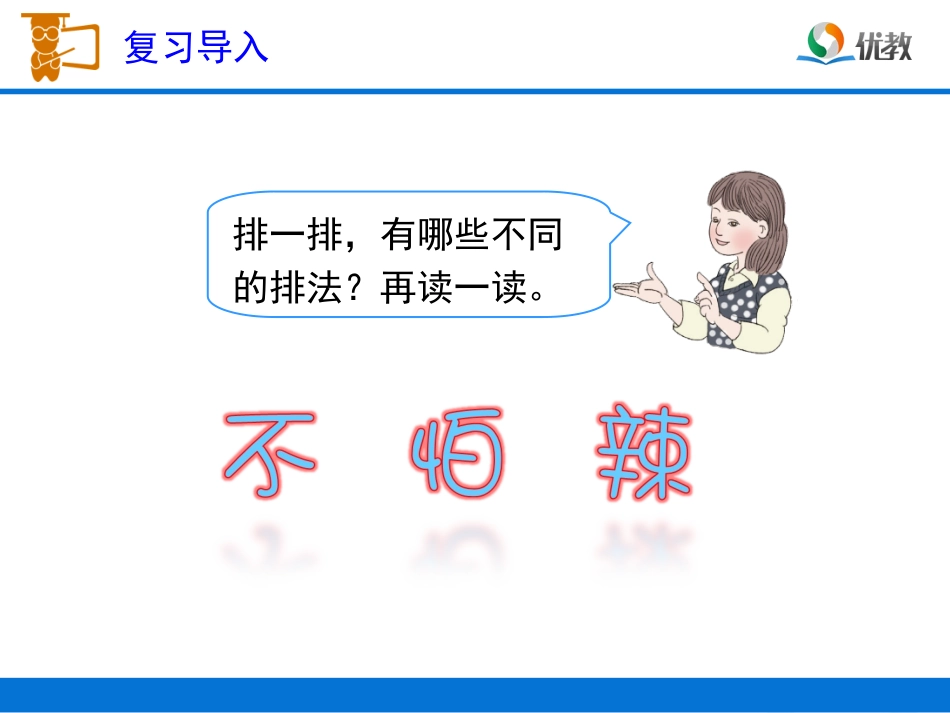 复习导入

优教

排一排，有哪些不同的排法？再读一读。

不 怕 辣